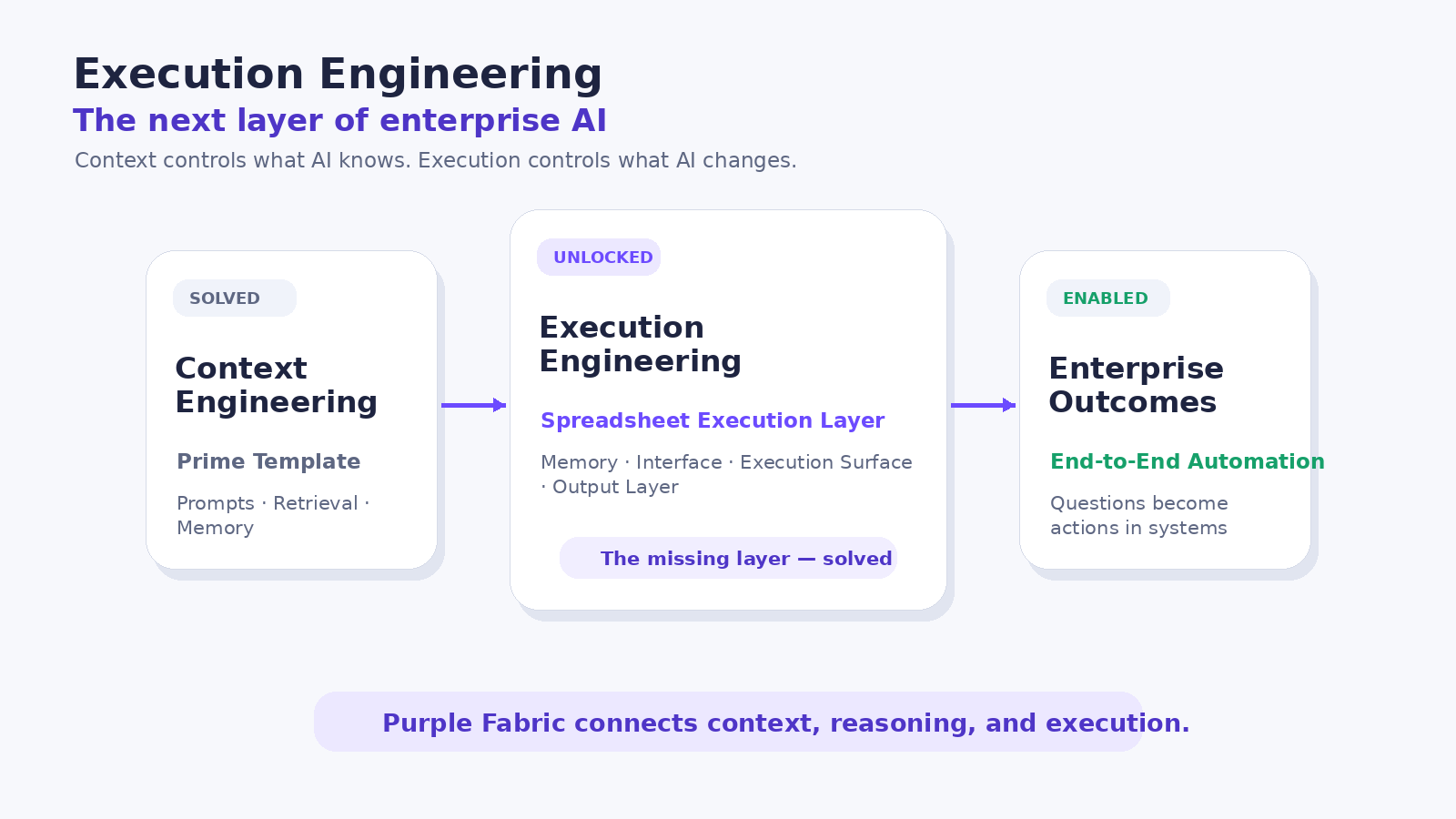 Execution Engineering
The next layer of enterprise AI
Context controls what AI knows. Execution controls what AI changes.

SOLVED

Context Engineering

Prime Template

Prompts · Retrieval · Memory

UNLOCKED

Execution Engineering

Spreadsheet Execution Layer

Memory · Interface · Execution Surface · Output Layer

The missing layer — solved

ENABLED

Enterprise Outcomes

End-to-End Automation

Questions become actions in systems

Purple Fabric connects context, reasoning, and execution.